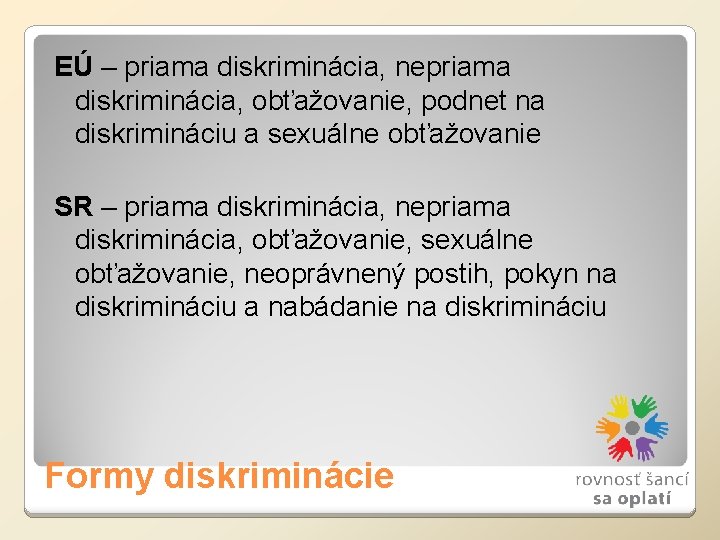 EÚ – priama diskriminácia, nepriama diskriminácia, obťažovanie, podnet na diskrimináciu a sexuálne obťažovanie

SR – priama diskriminácia, nepriama diskriminácia, obťažovanie, sexuálne obťažovanie, neoprávnený postih, pokyn na diskrimináciu a nabádanie na diskrimináciu

Formy diskriminácie

rovnosť šancí
sa oplatí